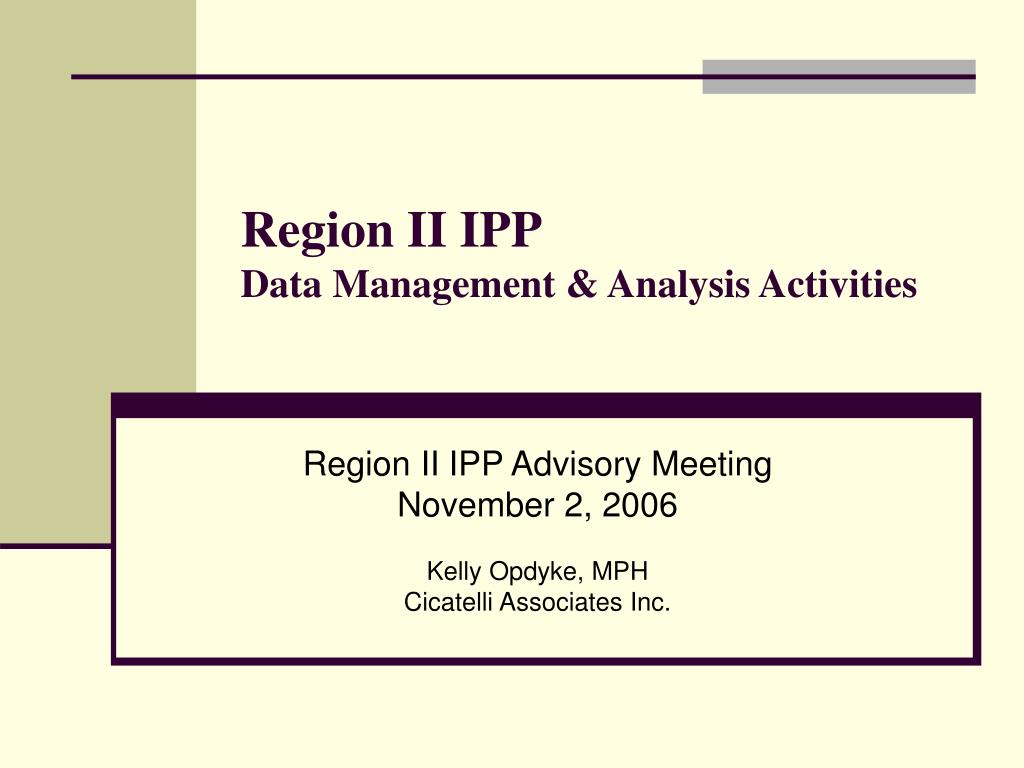 Region II IPP
Data Management & Analysis Activities

Region II IPP Advisory Meeting
November 2, 2006

Kelly Opdyke, MPH
Cicatelli Associates Inc.